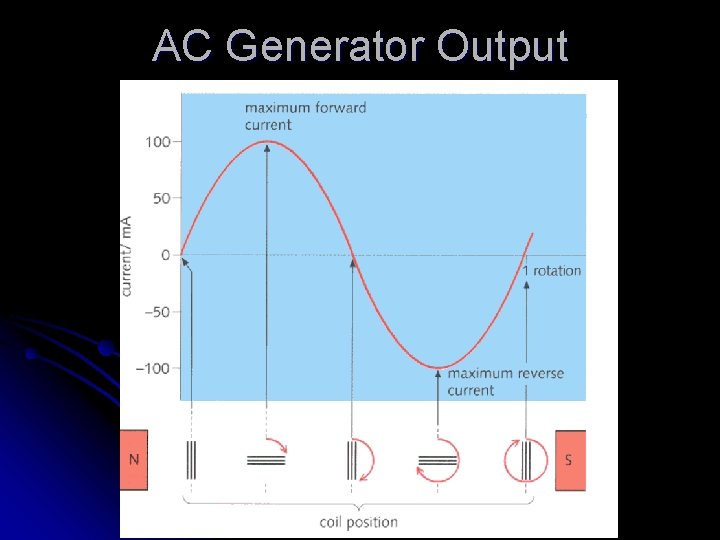 AC Generator Output

maximum forward current

100
50
0
−50
−100

current/ mA

1 rotation

maximum reverse current

N

S

coil position